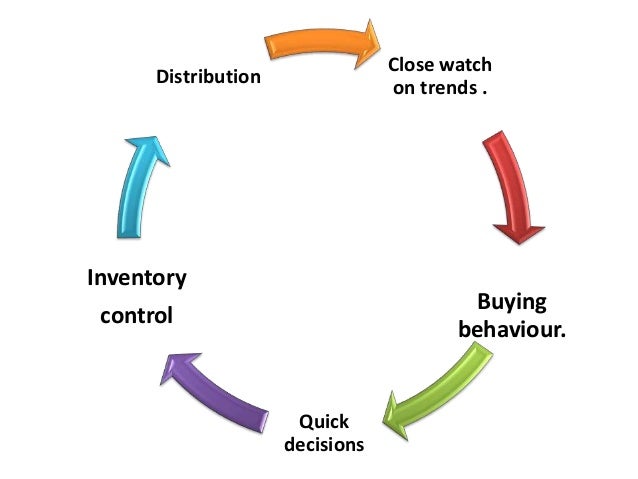 Distribution

Close watch on trends .

Buying behaviour.

Quick decisions

Inventory control